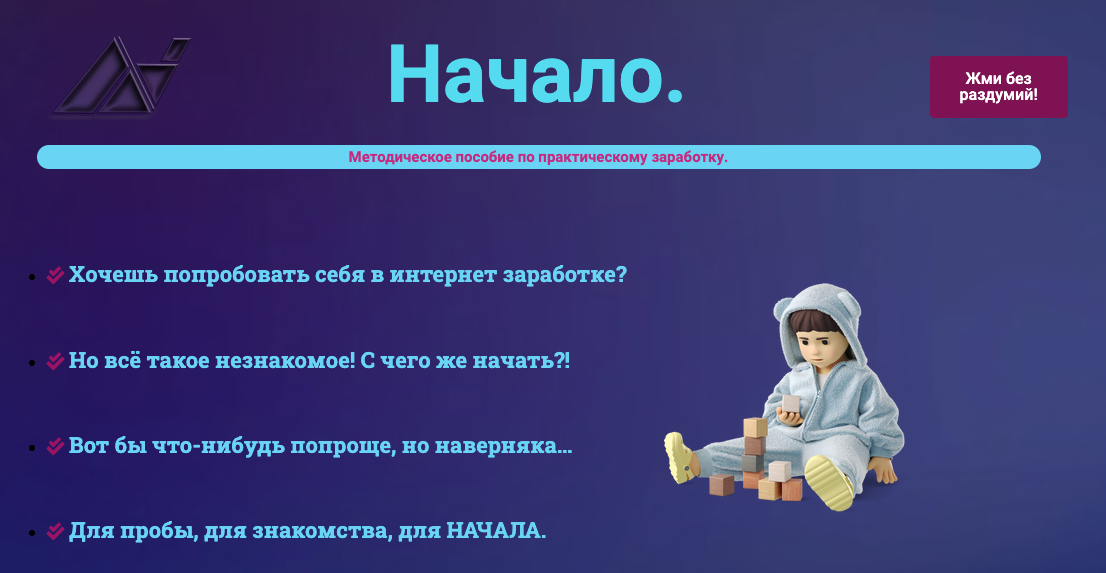 Начало.

Жми без раздумий!

Методическое пособие по практическому заработку.

- Хочешь попробовать себя в интернет заработке?
- Но всё такое незнакомое! С чего же начать?!
- Вот бы что-нибудь попроще, но наверняка...
- Для пробы, для знакомства, для НАЧАЛА.